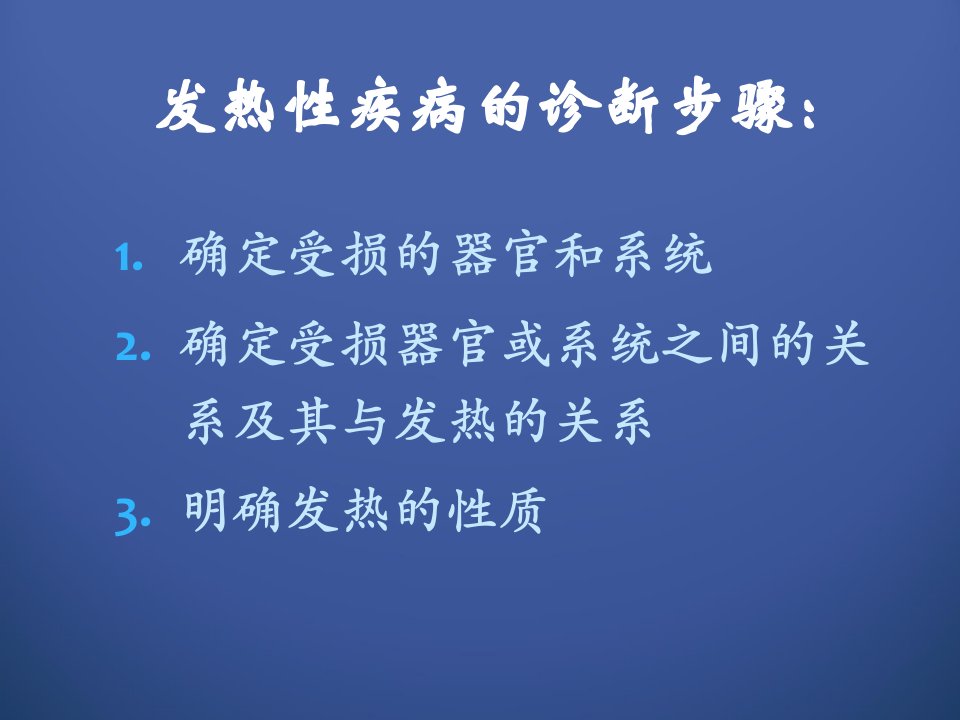 发热性疾病的诊断步骤：

1. 确定受损的器官和系统
2. 确定受损器官或系统之间的关系及其与发热的关系
3. 明确发热的性质